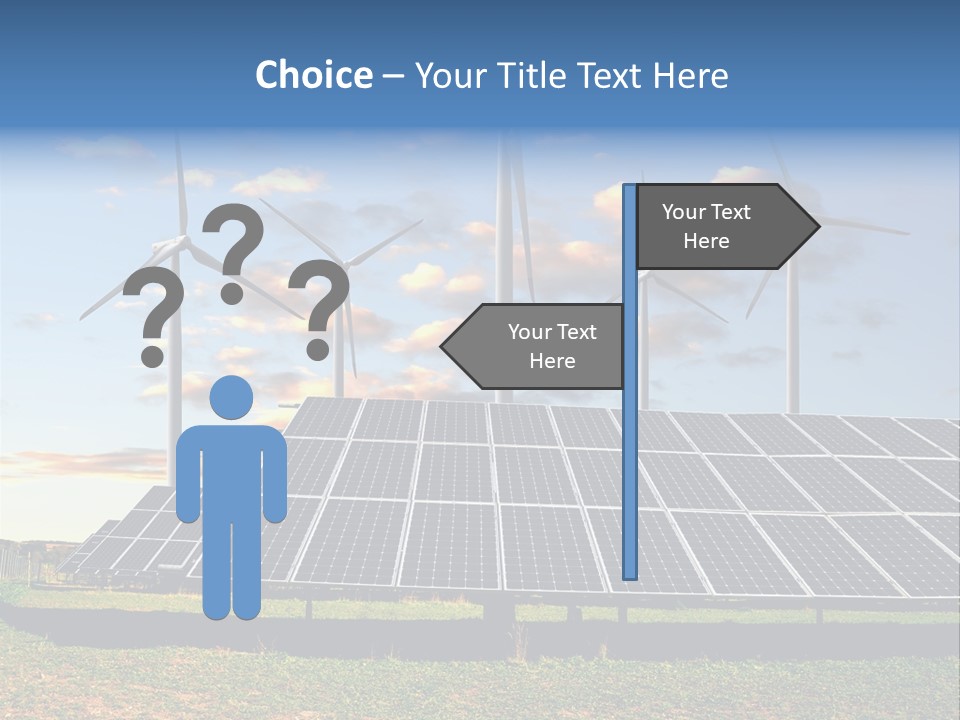 Choice – Your Title Text Here

?
?
?

Your Text Here

Your Text Here